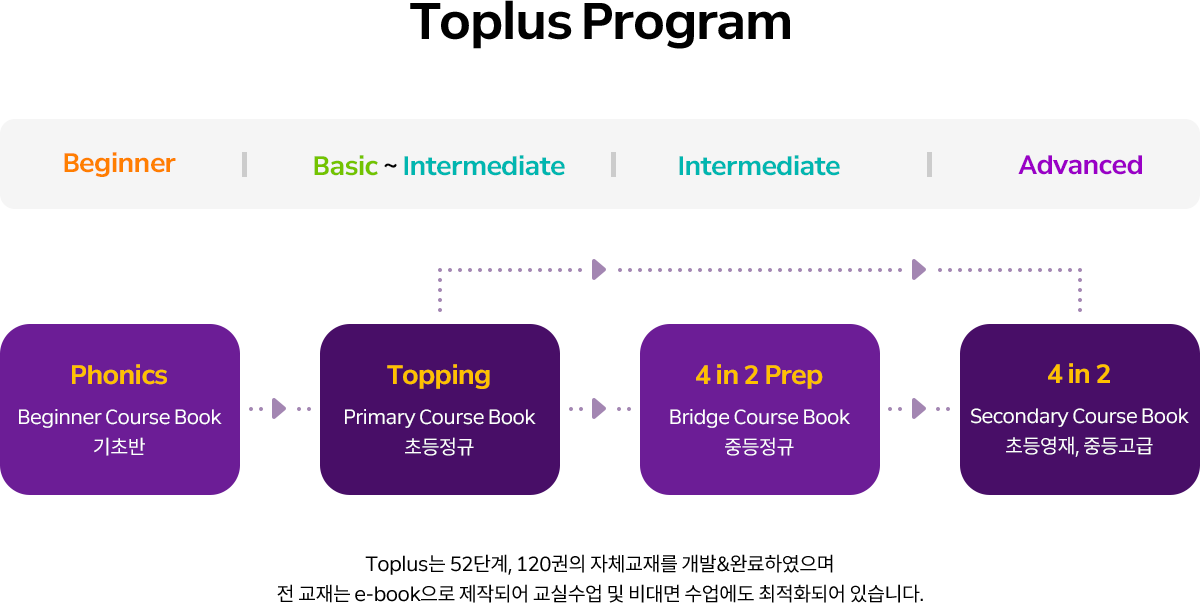 Toplus Program

Beginner | Basic ~ Intermediate | Intermediate | Advanced

Phonics
Beginner Course Book
기초반

Topping
Primary Course Book
초등정규

4 in 2 Prep
Bridge Course Book
중등정규

4 in 2
Secondary Course Book
초등영재, 중등고급

Toplus는 52단계, 120권의 자체교재를 개발&완료하였으며
전 교재는 e-book으로 제작되어 교실수업 및 비대면 수업에도 최적화되어 있습니다.